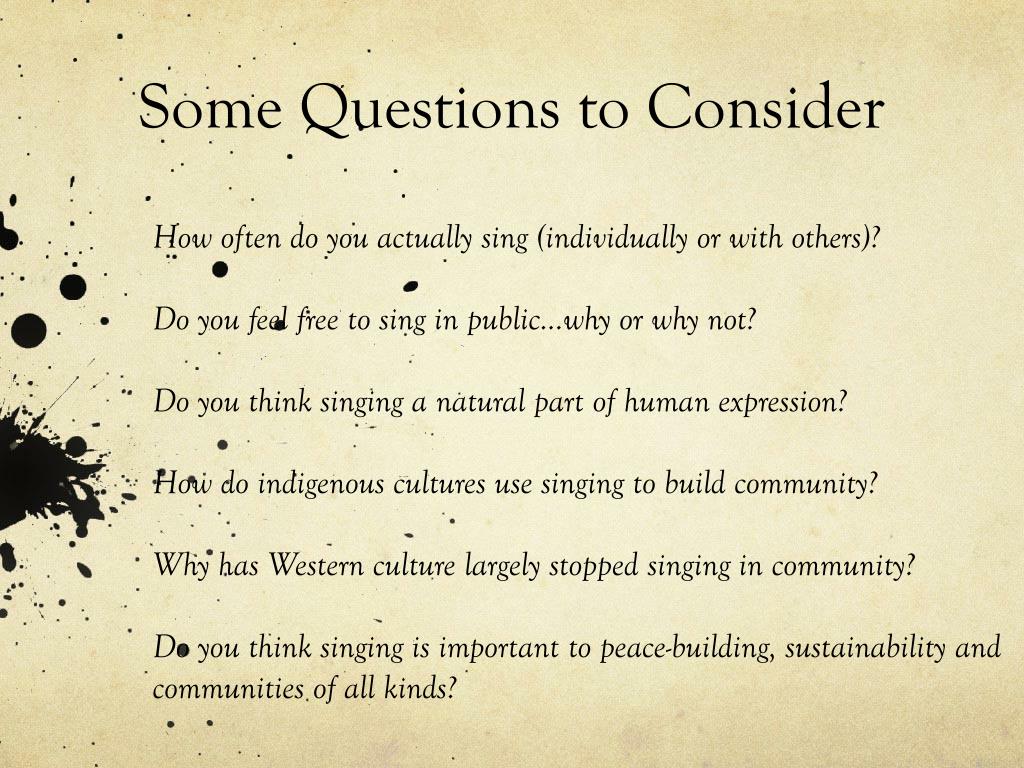 Some Questions to Consider

How often do you actually sing (individually or with others)?

Do you feel free to sing in public…why or why not?

Do you think singing a natural part of human expression?

How do indigenous cultures use singing to build community?

Why has Western culture largely stopped singing in community?

Do you think singing is important to peace-building, sustainability and communities of all kinds?